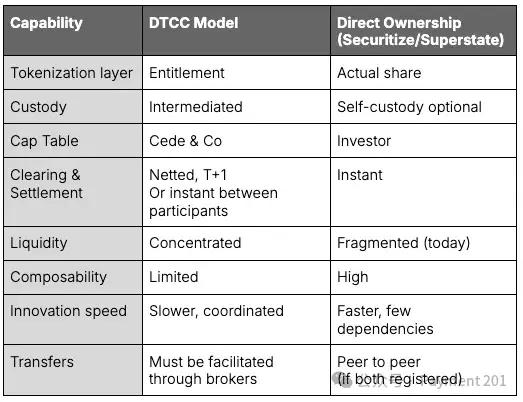 | Capability | DTCC Model | Direct Ownership (Securitize/Superstate) |
|---|---|---|
| Tokenization layer | Entitlement | Actual share |
| Custody | Intermediated | Self-custody optional |
| Cap Table | Cede & Co | Investor |
| Clearing & Settlement | Netted, T+1 Or instant between participants | Instant |
| Liquidity | Concentrated | Fragmented (today) |
| Composability | Limited | High |
| Innovation speed | Slower, coordinated | Faster, few dependencies |
| Transfers | Must be facilitated through brokers | Peer to peer (if both registered) |

公众号 · Payment 201